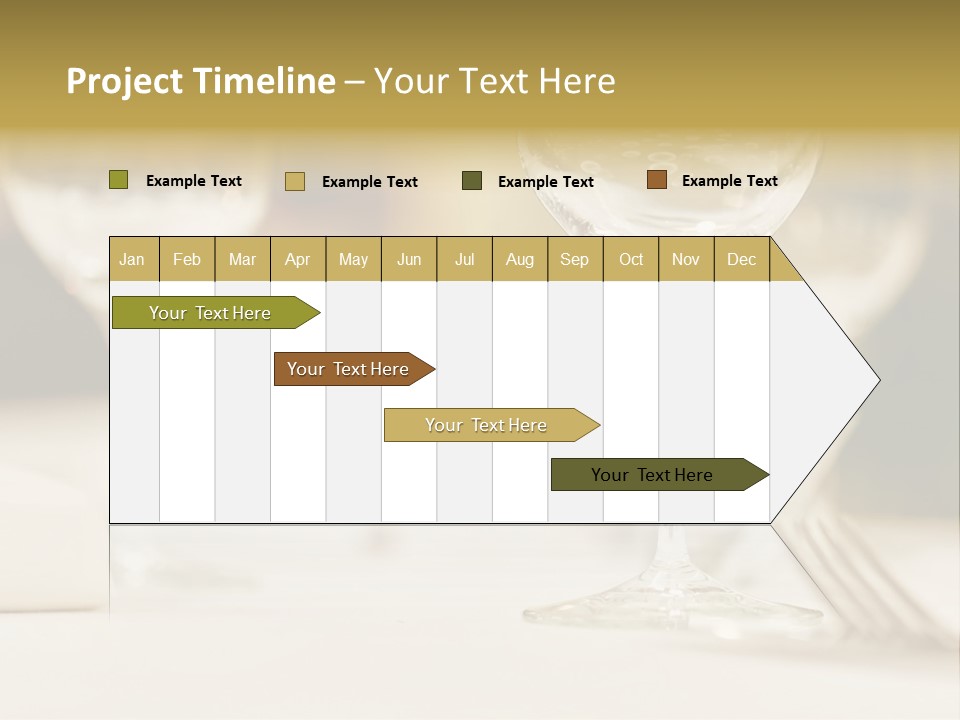 Project Timeline – Your Text Here

Example Text
Example Text
Example Text
Example Text

| Jan | Feb | Mar | Apr | May | Jun | Jul | Aug | Sep | Oct | Nov | Dec |
|---|---|---|---|---|---|---|---|---|---|---|---|

Your Text Here
Your Text Here
Your Text Here
Your Text Here